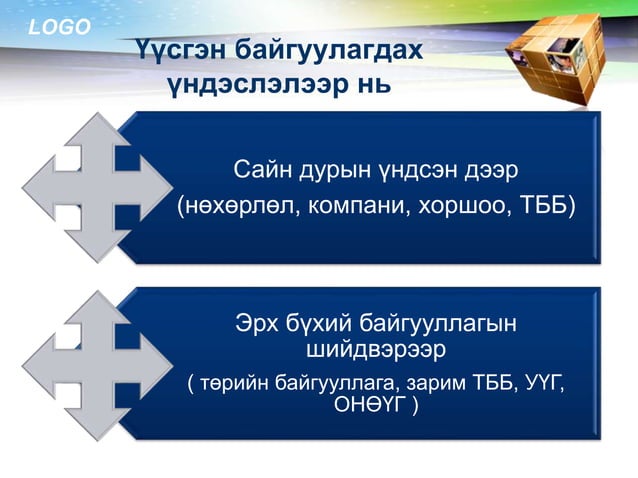 LOGO

Үүсгэн байгуулагдах үндэслэлээр нь

Сайн дурын үндсэн дээр
(нөхөрлөл, компани, хоршоо, ТББ)

Эрх бүхий байгууллагын шийдвэрээр
( төрийн байгууллага, зарим ТББ, УҮГ, ОНӨҮГ )